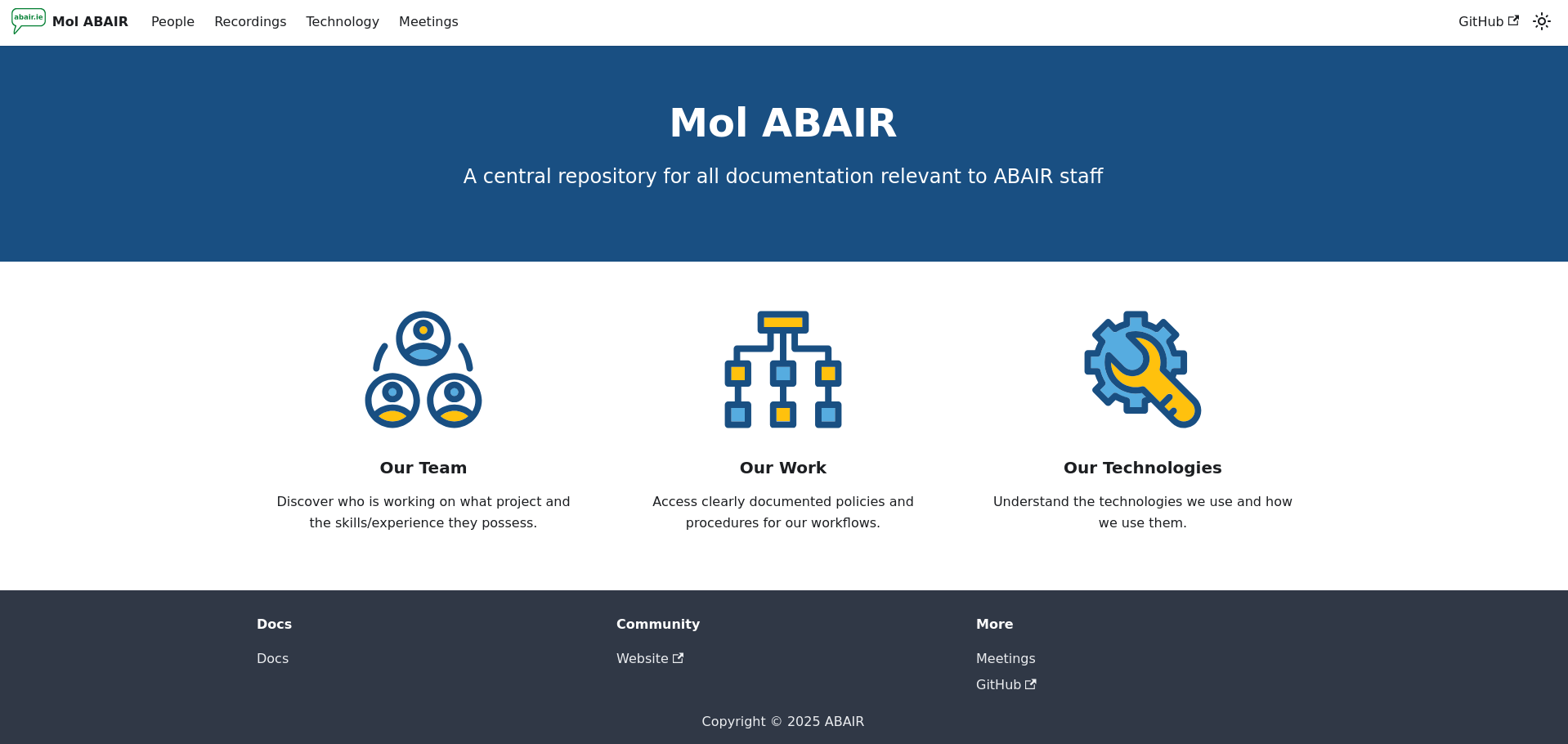 abair.ie Mol ABAIR People Recordings Technology Meetings GitHub

Mol ABAIR

A central repository for all documentation relevant to ABAIR staff

Our Team

Discover who is working on what project and the skills/experience they possess.

Our Work

Access clearly documented policies and procedures for our workflows.

Our Technologies

Understand the technologies we use and how we use them.

Docs

Docs

Community

Website

More

Meetings

GitHub

Copyright © 2025 ABAIR